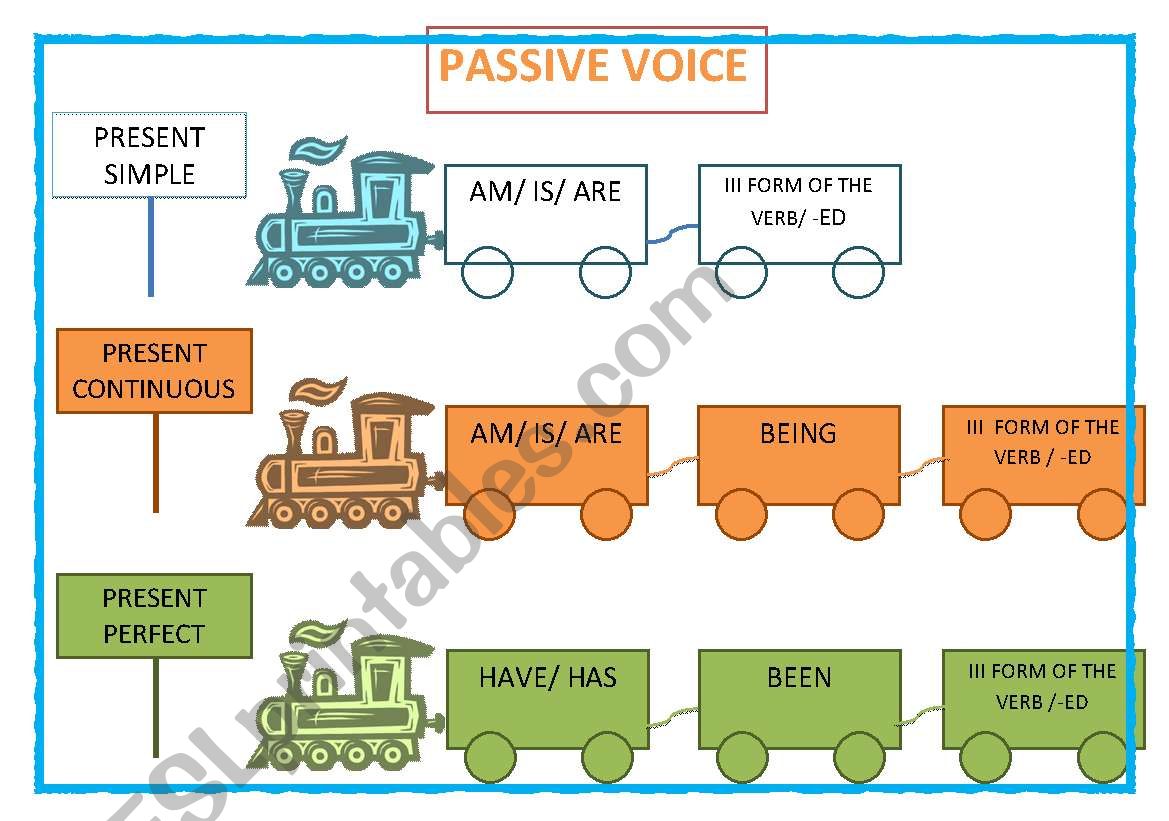 PASSIVE VOICE

PRESENT SIMPLE

AM/ IS/ ARE

III FORM OF THE VERB/ -ED

PRESENT CONTINUOUS

AM/ IS/ ARE

BEING

III FORM OF THE VERB / -ED

PRESENT PERFECT

HAVE/ HAS

BEEN

III FORM OF THE VERB /-ED

ESLprintables.com